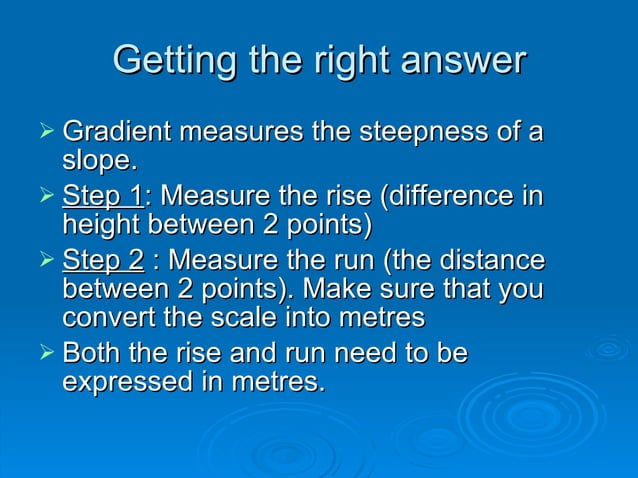 Getting the right answer

➢ Gradient measures the steepness of a slope.
➢ Step 1: Measure the rise (difference in height between 2 points)
➢ Step 2 : Measure the run (the distance between 2 points). Make sure that you convert the scale into metres
➢ Both the rise and run need to be expressed in metres.